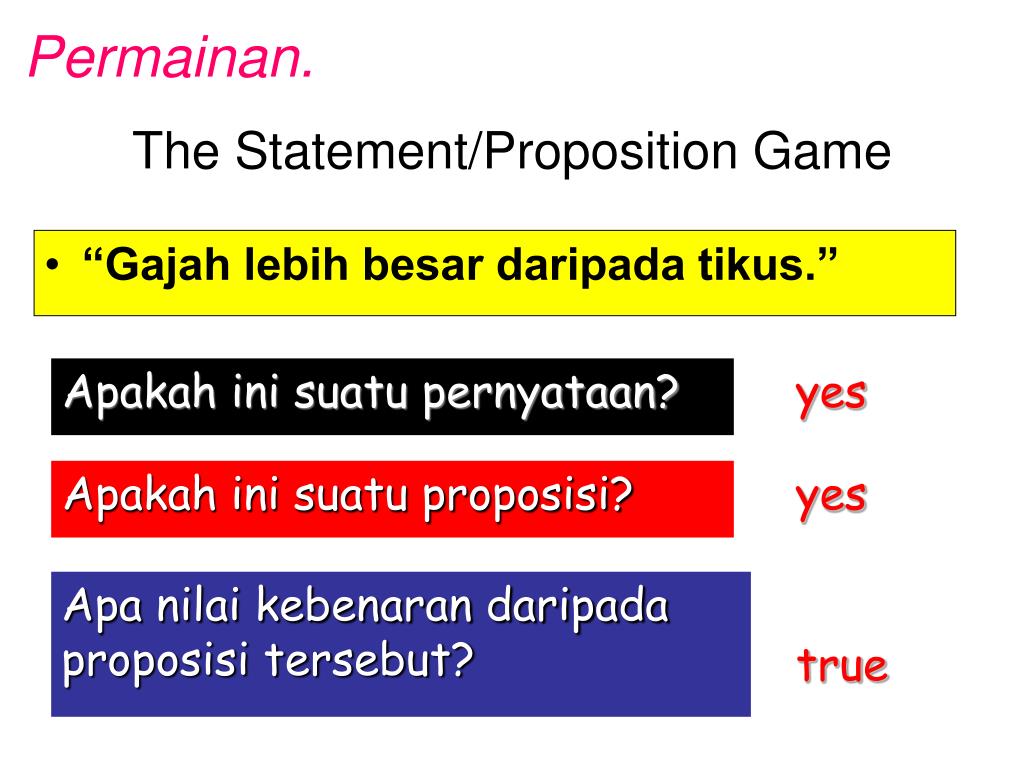 Permainan.

The Statement/Proposition Game

• “Gajah lebih besar daripada tikus.”

Apakah ini suatu pernyataan?

yes

Apakah ini suatu proposisi?

yes

Apa nilai kebenaran daripada proposisi tersebut?

true